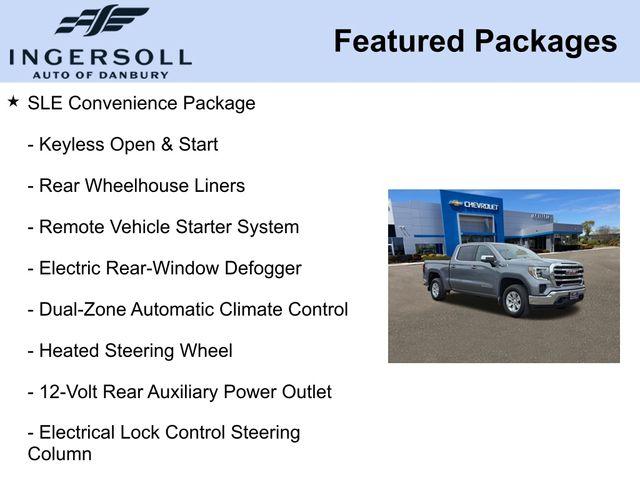 INGERSOLL
AUTO OF DANBURY

Featured Packages

★ SLE Convenience Package

- Keyless Open & Start

- Rear Wheelhouse Liners

- Remote Vehicle Starter System

- Electric Rear-Window Defogger

- Dual-Zone Automatic Climate Control

- Heated Steering Wheel

- 12-Volt Rear Auxiliary Power Outlet

- Electrical Lock Control Steering Column

CHEVROLET

GMC